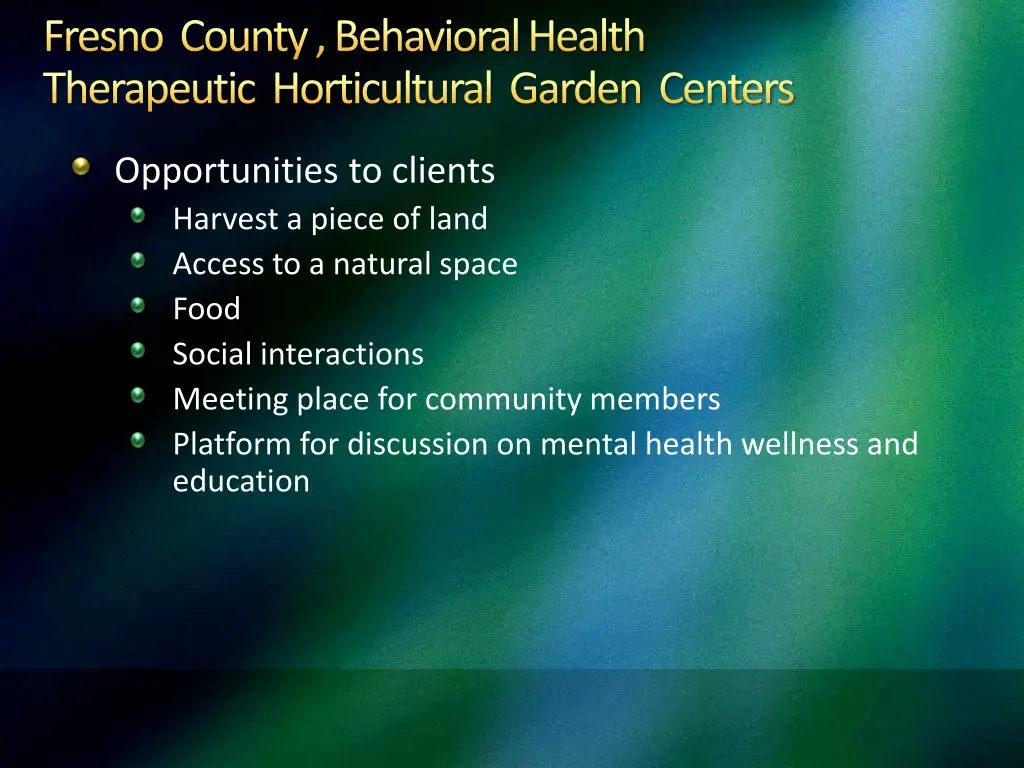 Fresno County , Behavioral Health Therapeutic Horticultural Garden Centers

Opportunities to clients

Harvest a piece of land

Access to a natural space

Food

Social interactions

Meeting place for community members

Platform for discussion on mental health wellness and education